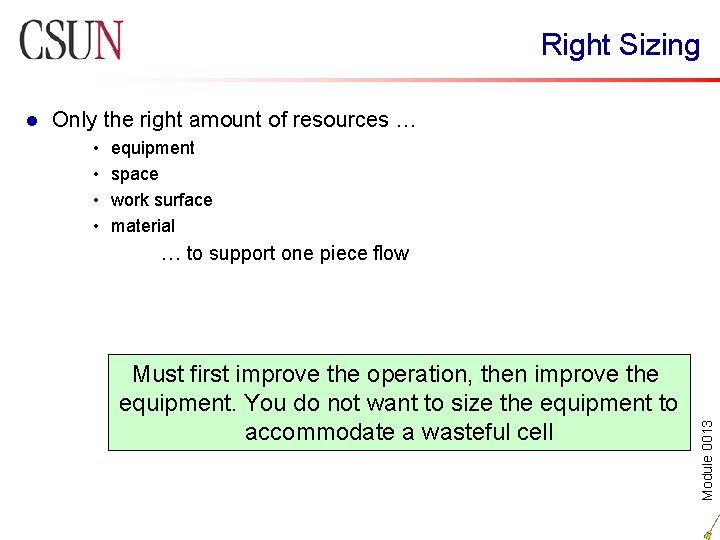 CSUN

Right Sizing

- Only the right amount of resources …
  - equipment
  - space
  - work surface
  - material

… to support one piece flow

Must first improve the operation, then improve the equipment. You do not want to size the equipment to accommodate a wasteful cell

Module 0013